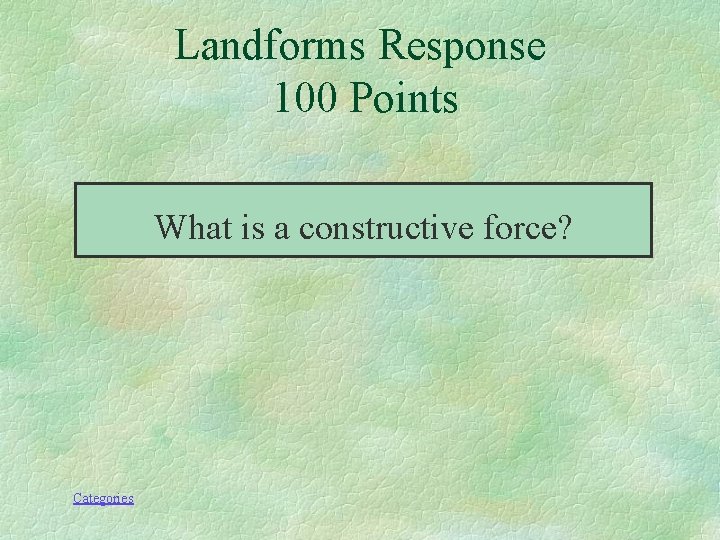 Landforms Response
100 Points

What is a constructive force?

Categories